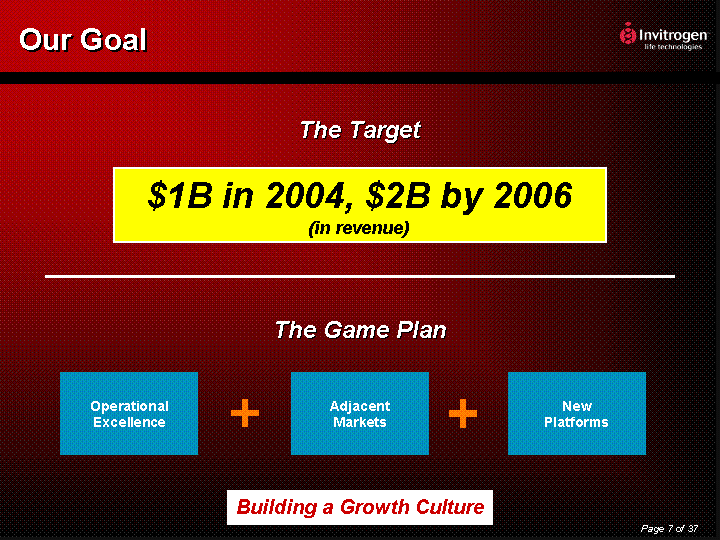 Our Goal

Invitrogen
life technologies

The Target

\$1B in 2004, \$2B by 2006
(in revenue)

The Game Plan

Operational Excellence

+

Adjacent Markets

+

New Platforms

Building a Growth Culture

Page 7 of 37